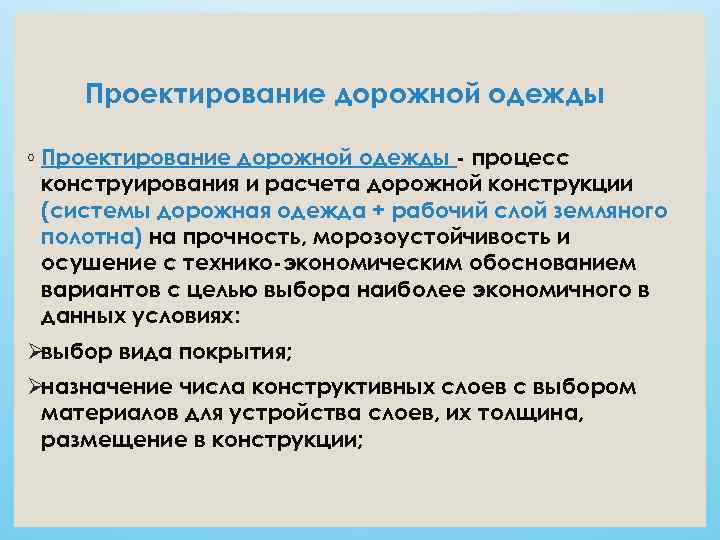 Проектирование дорожной одежды

◦ Проектирование дорожной одежды - процесс конструирования и расчета дорожной конструкции (системы дорожная одежда + рабочий слой земляного полотна) на прочность, морозоустойчивость и осушение с технико-экономическим обоснованием вариантов с целью выбора наиболее экономичного в данных условиях:

➢выбор вида покрытия;

➢назначение числа конструктивных слоев с выбором материалов для устройства слоев, их толщина, размещение в конструкции;